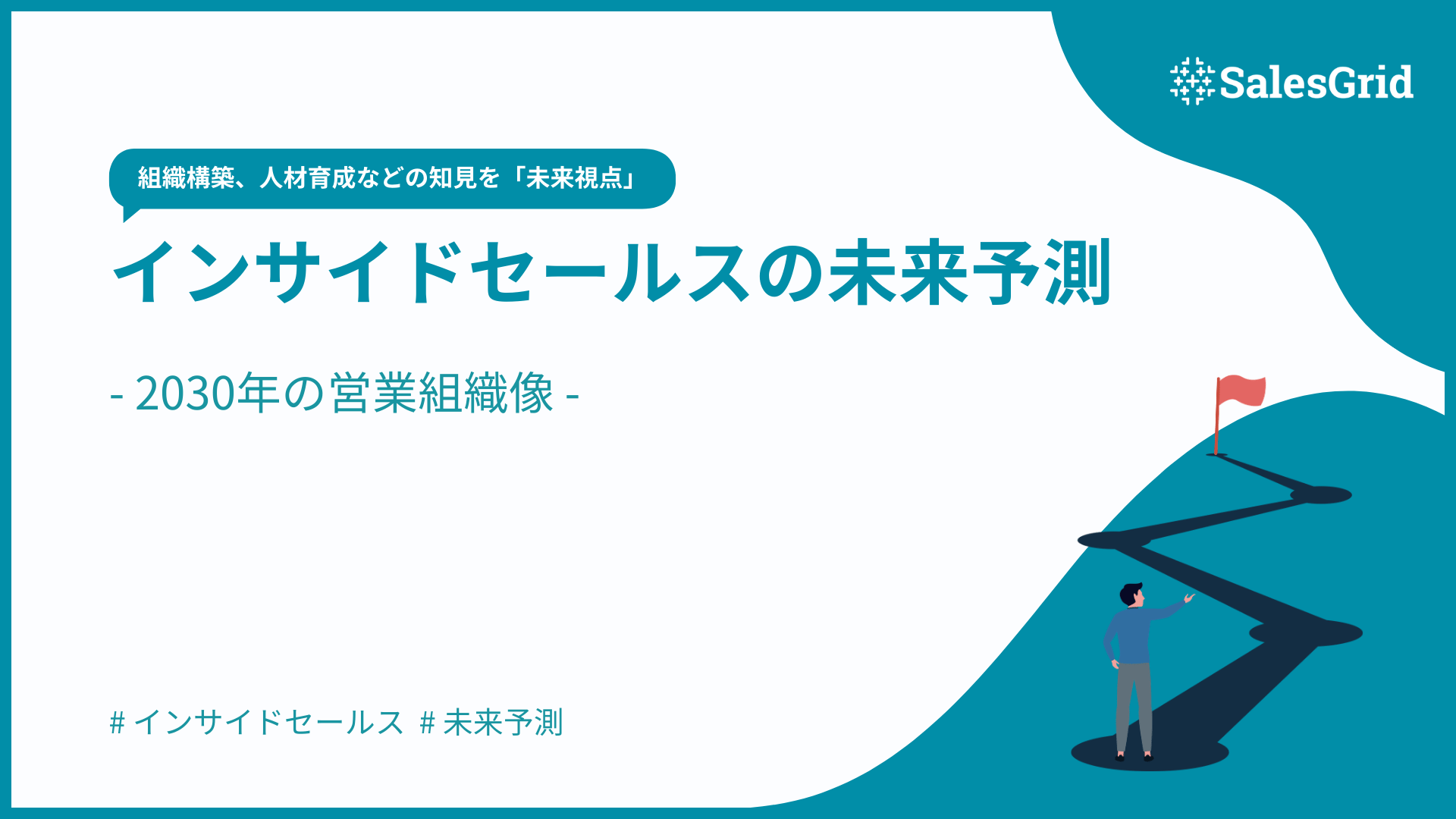 SalesGrid

組織構築、人材育成などの知見を「未来視点」

インサイドセールスの未来予測

- 2030年の営業組織像 -

# インサイドセールス # 未来予測